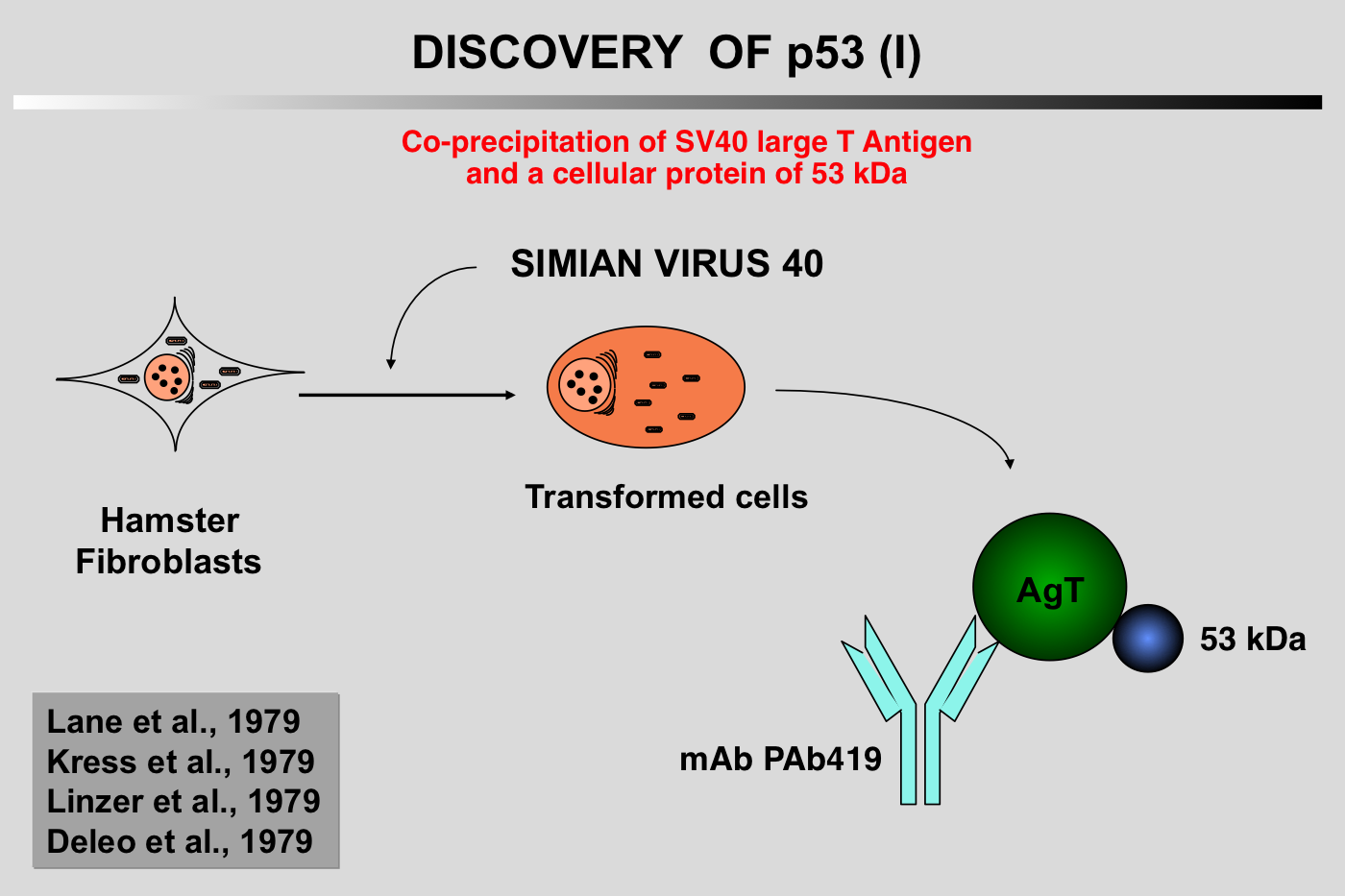 DISCOVERY OF p53 (I)

Co-precipitation of SV40 large T Antigen and a cellular protein of 53 kDa

SIMIAN VIRUS 40

Hamster Fibroblasts

Transformed cells

AgT

53 kDa

mAb PAb419

Lane et al., 1979
Kress et al., 1979
Linzer et al., 1979
Deleo et al., 1979